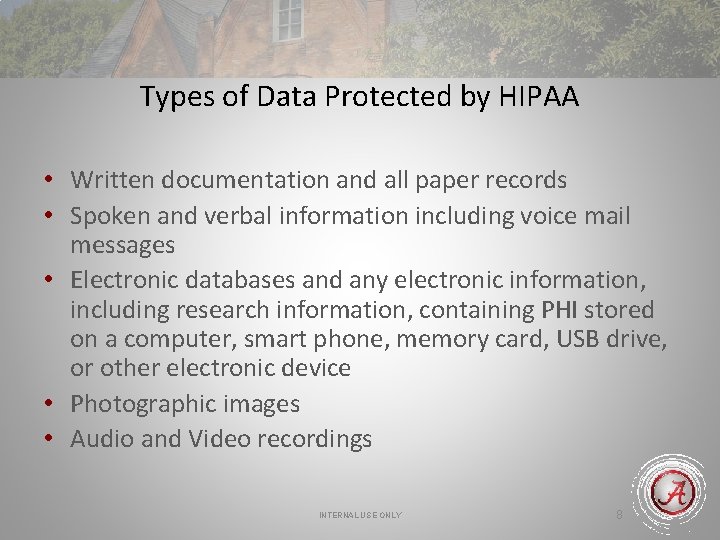 Types of Data Protected by HIPAA

• Written documentation and all paper records
• Spoken and verbal information including voice mail messages
• Electronic databases and any electronic information, including research information, containing PHI stored on a computer, smart phone, memory card, USB drive, or other electronic device
• Photographic images
• Audio and Video recordings

INTERNAL USE ONLY

8

A